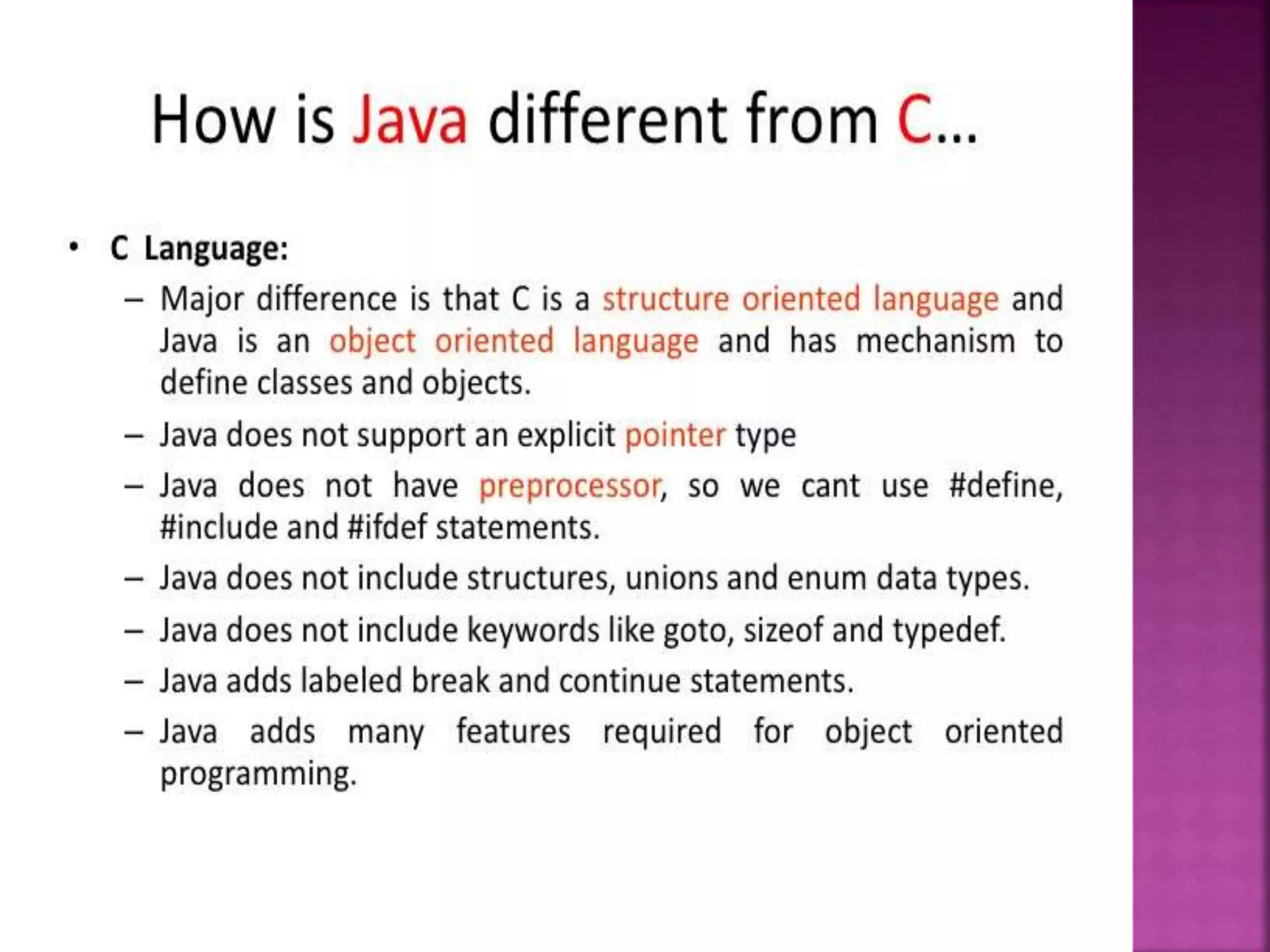 How is Java different from C…

• C Language:
– Major difference is that C is a structure oriented language and Java is an object oriented language and has mechanism to define classes and objects.
– Java does not support an explicit pointer type
– Java does not have preprocessor, so we cant use #define, #include and #ifdef statements.
– Java does not include structures, unions and enum data types.
– Java does not include keywords like goto, sizeof and typedef.
– Java adds labeled break and continue statements.
– Java adds many features required for object oriented programming.